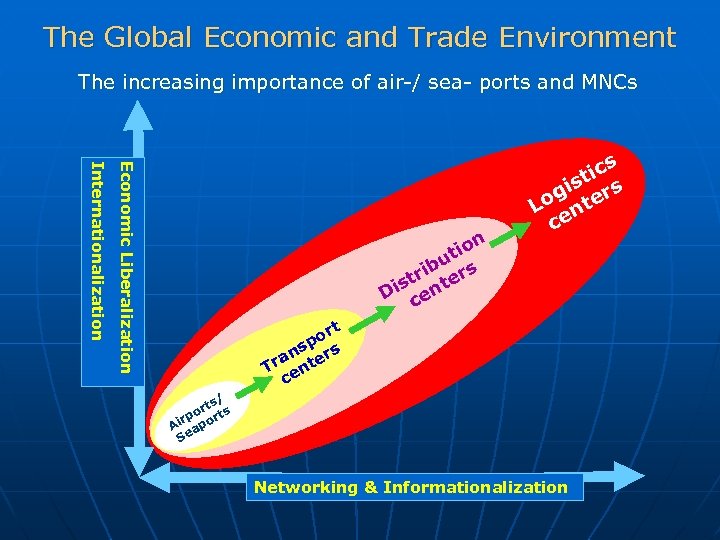 The Global Economic and Trade Environment

The increasing importance of air-/ sea- ports and MNCs

Economic Liberalization
Internationalization

Airports/ Seaports

Transport centers

Distribution centers

Logistics centers

Networking & Informationalization